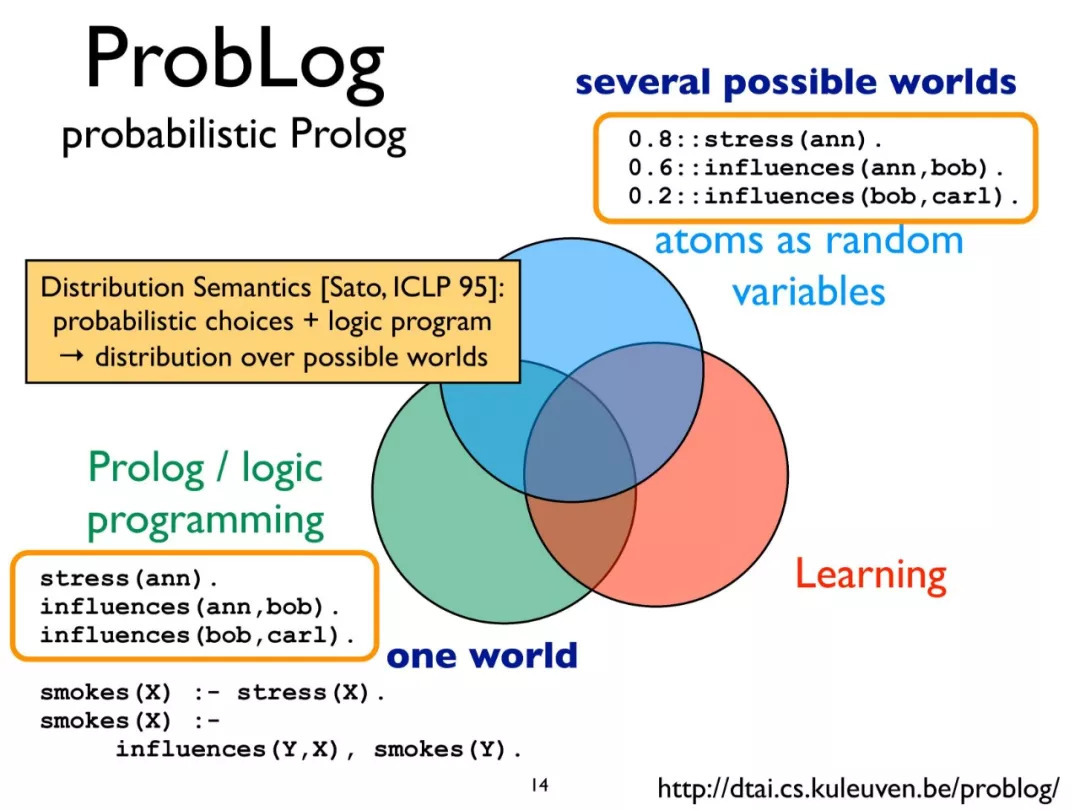 ProbLog
probabilistic Prolog

several possible worlds

0.8::stress(ann).
0.6::influences(ann,bob).
0.2::influences(bob,carl).

atoms as random variables

Distribution Semantics [Sato, ICLP 95]: probabilistic choices + logic program → distribution over possible worlds

Prolog / logic programming

stress(ann).
influences(ann,bob).
influences(bob,carl).

one world

Learning

smokes(X) :- stress(X).
smokes(X) :-
influences(Y,X), smokes(Y).

14

http://dtai.cs.kuleuven.be/problog/